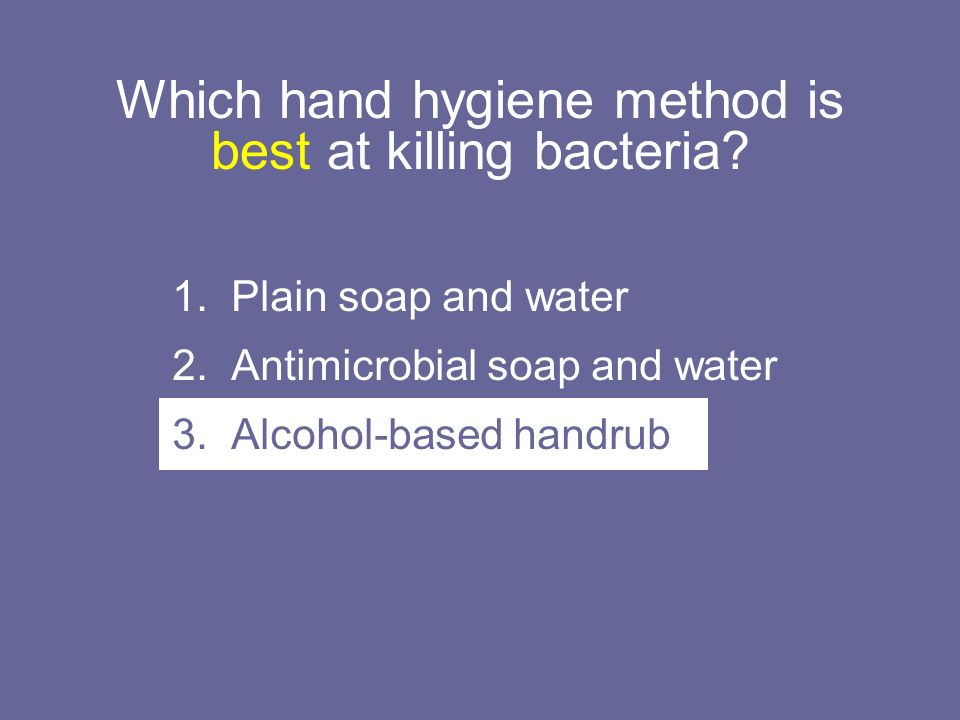 Which hand hygiene method is best at killing bacteria?

1. Plain soap and water
2. Antimicrobial soap and water
3. Alcohol-based handrub